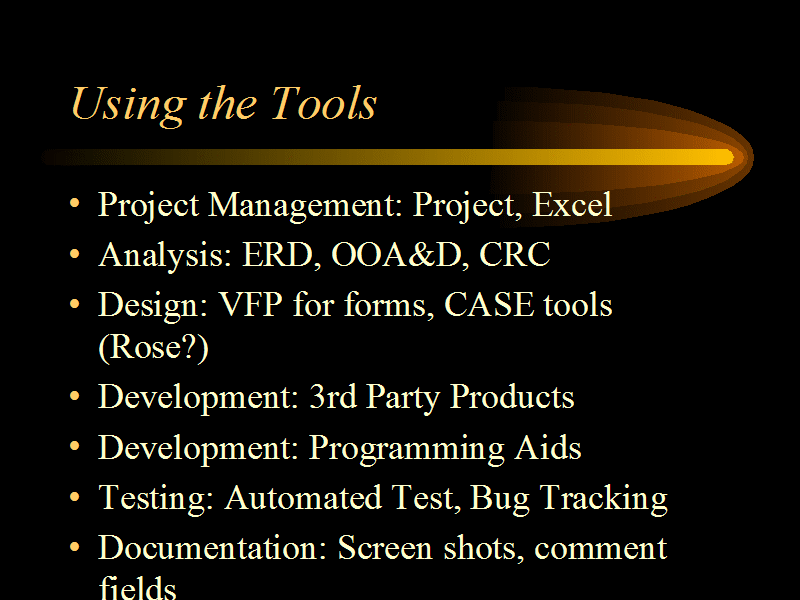 Using the Tools

• Project Management: Project, Excel
• Analysis: ERD, OOA&D, CRC
• Design: VFP for forms, CASE tools (Rose?)
• Development: 3rd Party Products
• Development: Programming Aids
• Testing: Automated Test, Bug Tracking
• Documentation: Screen shots, comment fields